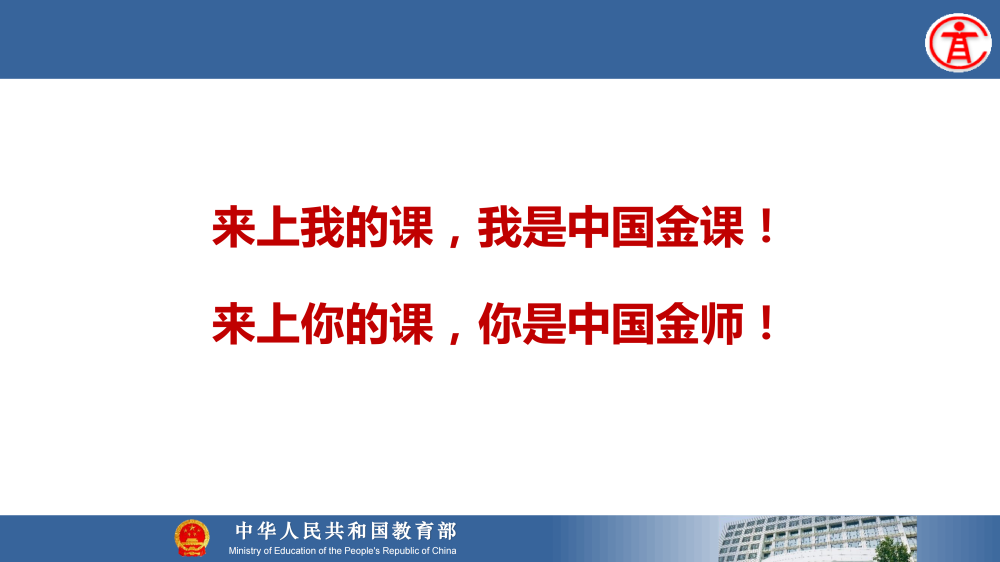 来上我的课，我是中国金课！

来上你的课，你是中国金师！

中华人民共和国教育部
Ministry of Education of the People's Republic of China